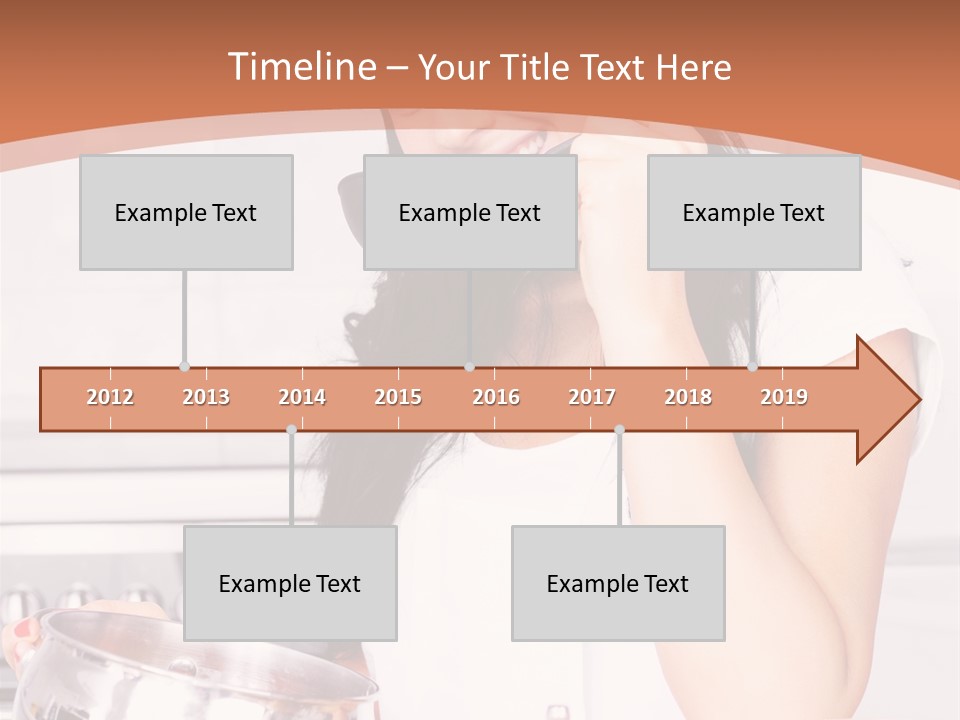 Timeline – Your Title Text Here

Example Text

Example Text

Example Text

2012 2013 2014 2015 2016 2017 2018 2019

Example Text

Example Text